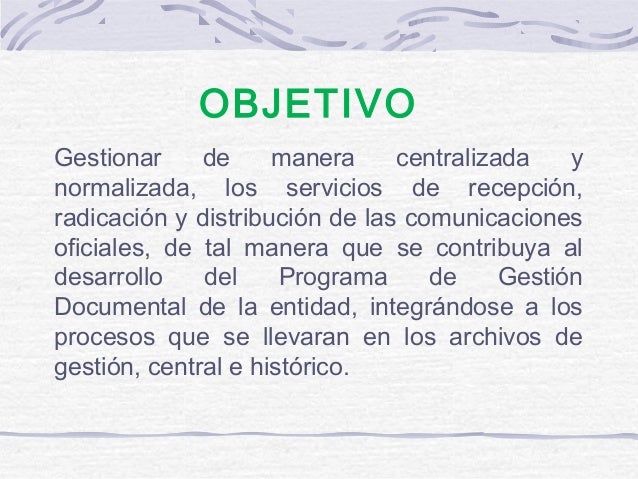 OBJETIVO

Gestionar de manera centralizada y normalizada, los servicios de recepción, radicación y distribución de las comunicaciones oficiales, de tal manera que se contribuya al desarrollo del Programa de Gestión Documental de la entidad, integrándose a los procesos que se llevaran en los archivos de gestión, central e histórico.